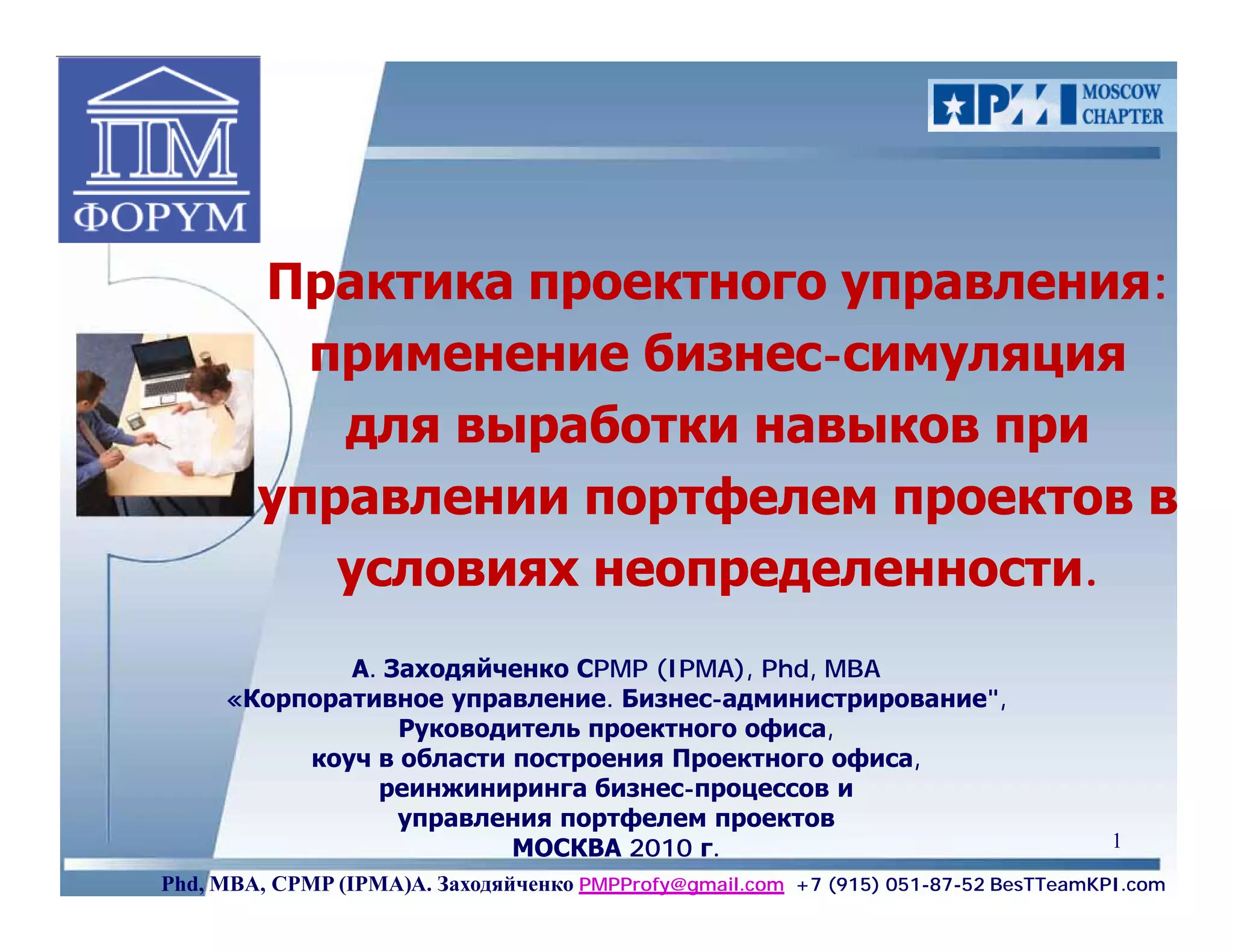 ПМ
ФОРУМ

PMI MOSCOW CHAPTER

Практика проектного управления: применение бизнес-симуляция для выработки навыков при управлении портфелем проектов в условиях неопределенности.

А. Заходяйченко CPMP (IPMA), Phd, MBA
«Корпоративное управление. Бизнес-администрирование",
Руководитель проектного офиса,
коуч в области построения Проектного офиса,
реинжиниринга бизнес-процессов и
управления портфелем проектов
МОСКВА 2010 г.

1

Phd, MBA, CPMP (IPMA)А. Заходяйченко PMPProfy@gmail.com +7 (915) 051-87-52 BesTTeamKPI.com